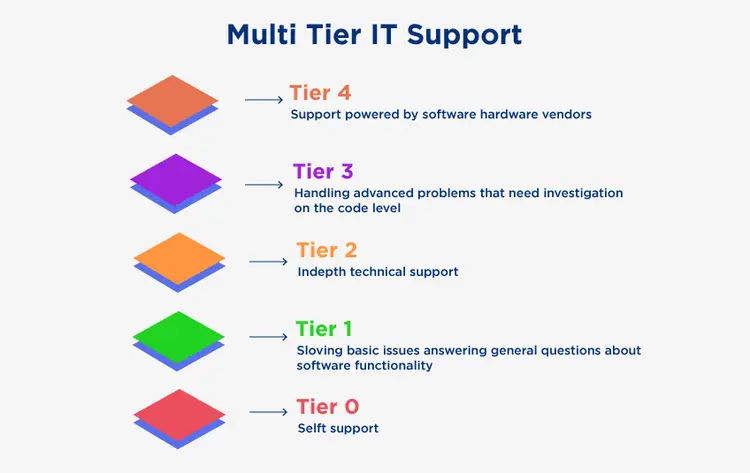 Multi Tier IT Support

Tier 4
Support powered by software hardware vendors

Tier 3
Handling advanced problems that need investigation on the code level

Tier 2
Indepth technical support

Tier 1
Sloving basic issues answering general questions about software functionality

Tier 0
Selft support